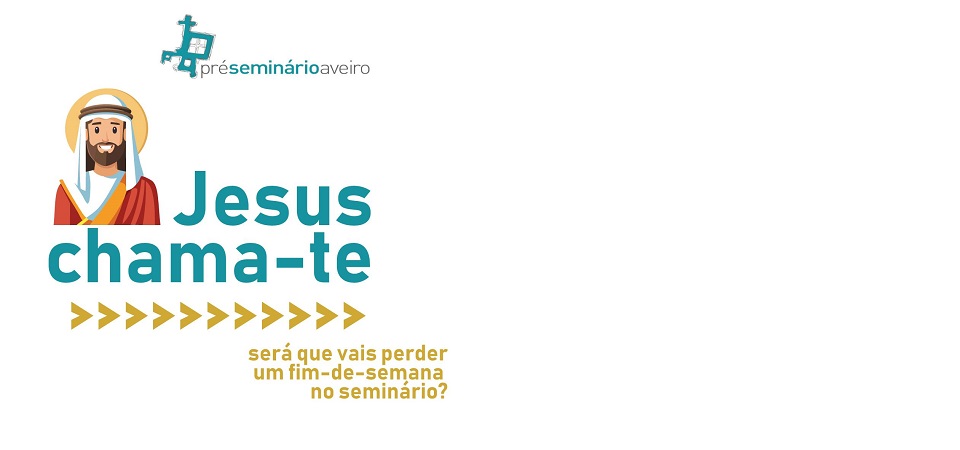 préseminárioaveiro

Jesus chama-te

será que vais perder um fim-de-semana no seminário?